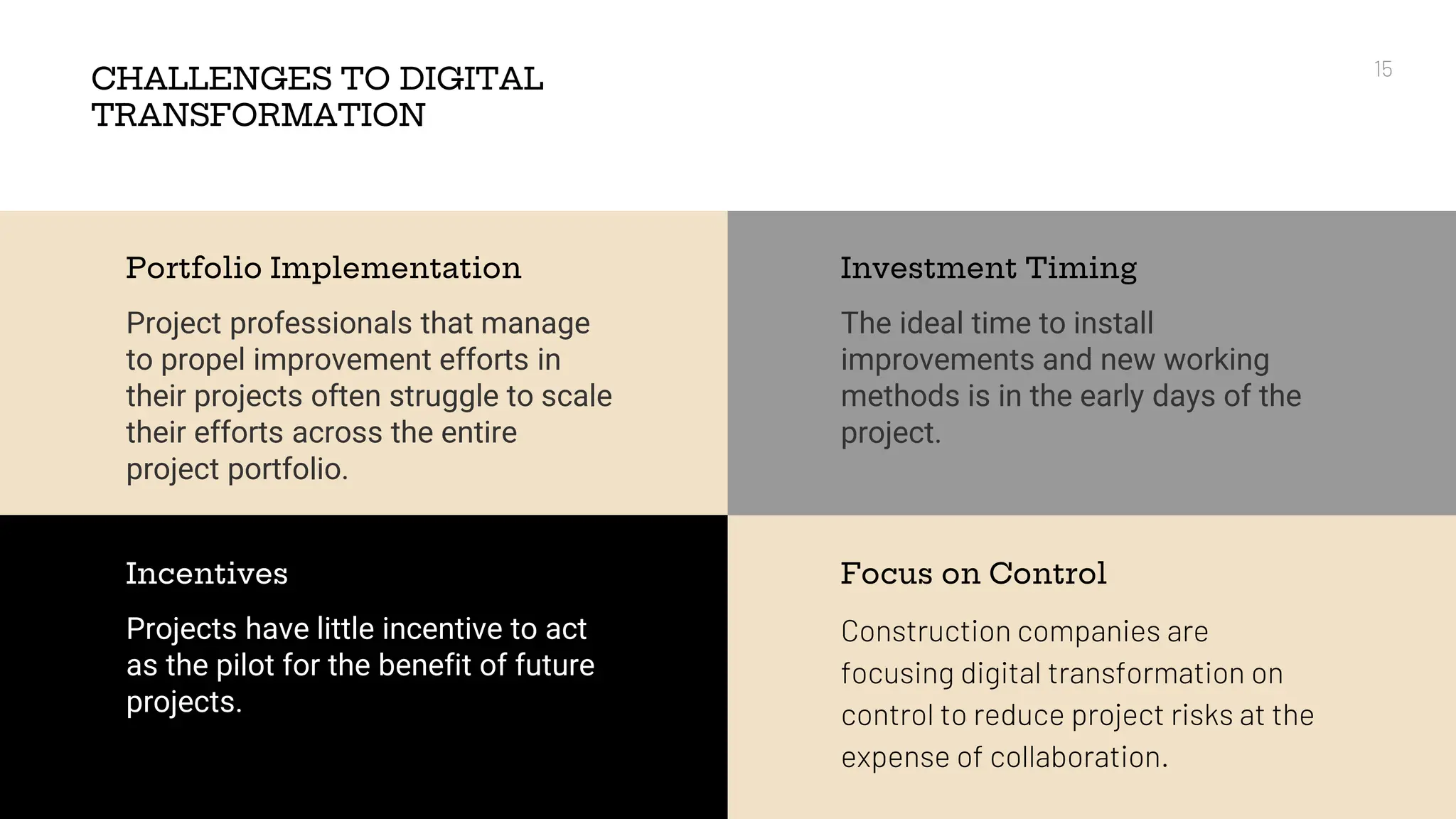 CHALLENGES TO DIGITAL TRANSFORMATION

15

Portfolio Implementation

Project professionals that manage to propel improvement efforts in their projects often struggle to scale their efforts across the entire project portfolio.

Investment Timing

The ideal time to install improvements and new working methods is in the early days of the project.

Incentives

Projects have little incentive to act as the pilot for the benefit of future projects.

Focus on Control

Construction companies are focusing digital transformation on control to reduce project risks at the expense of collaboration.